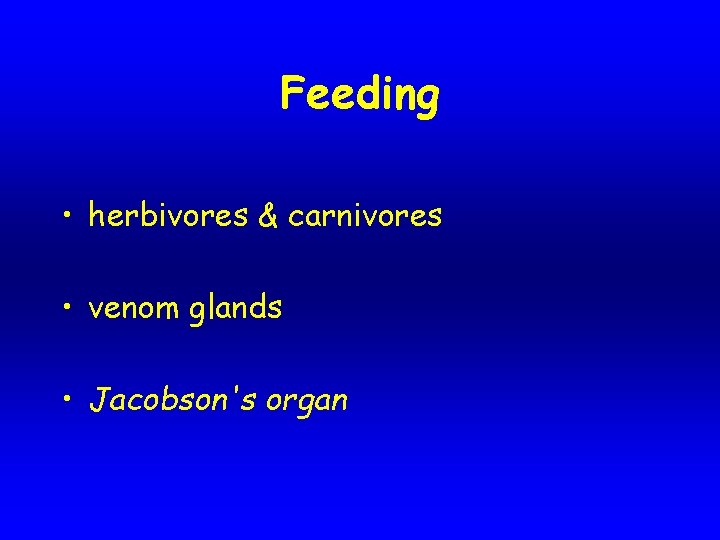 Feeding

• herbivores & carnivores

• venom glands

• Jacobson's organ